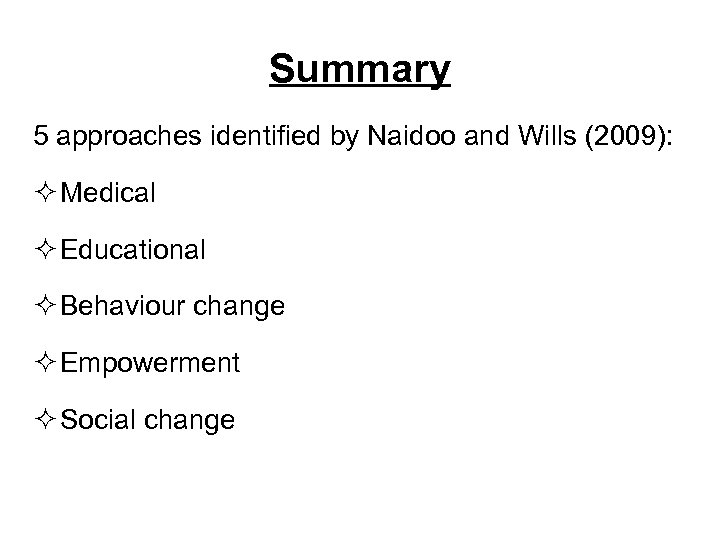 Summary

5 approaches identified by Naidoo and Wills (2009):

✧ Medical

✧ Educational

✧ Behaviour change

✧ Empowerment

✧ Social change